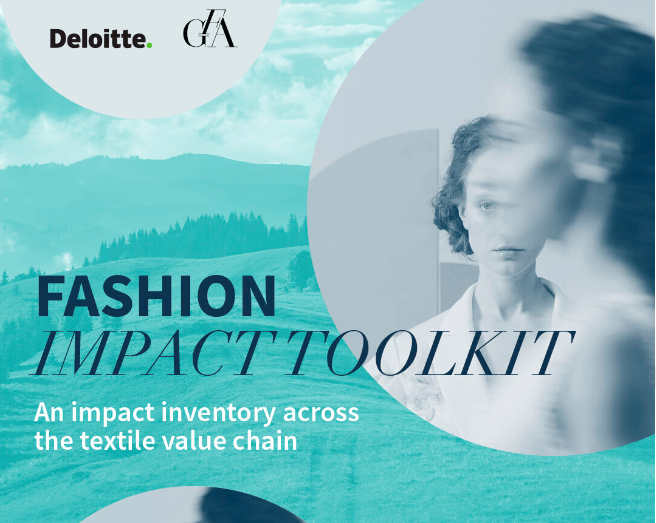 Deloitte.

GFA

FASHION
IMPACT TOOLKIT

An impact inventory across the textile value chain